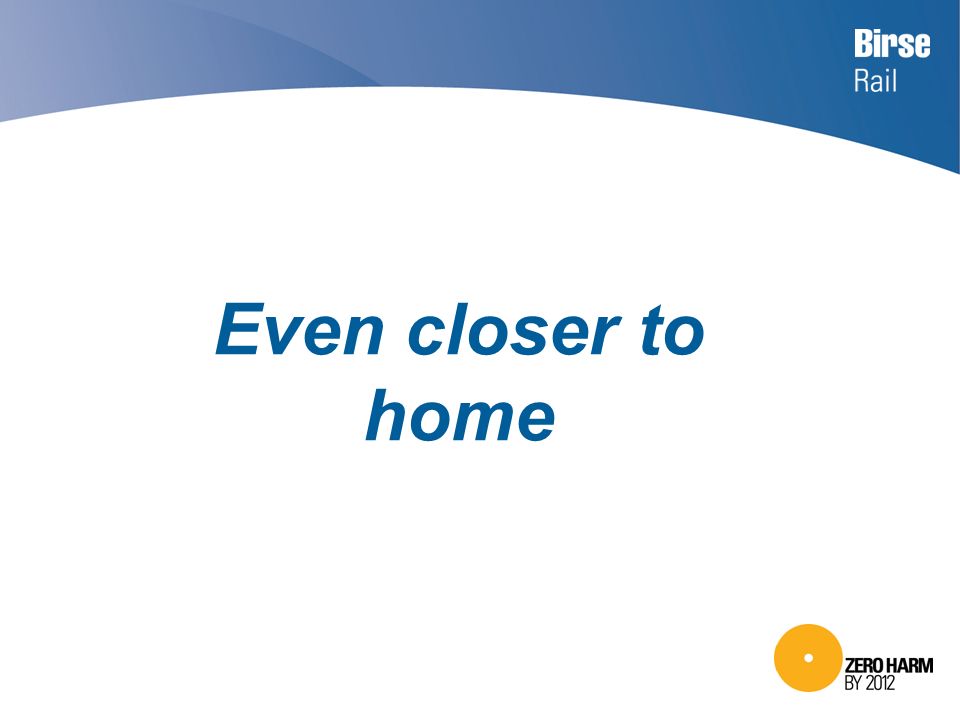 Birse
Rail

Even closer to home

ZERO HARM
BY 2012